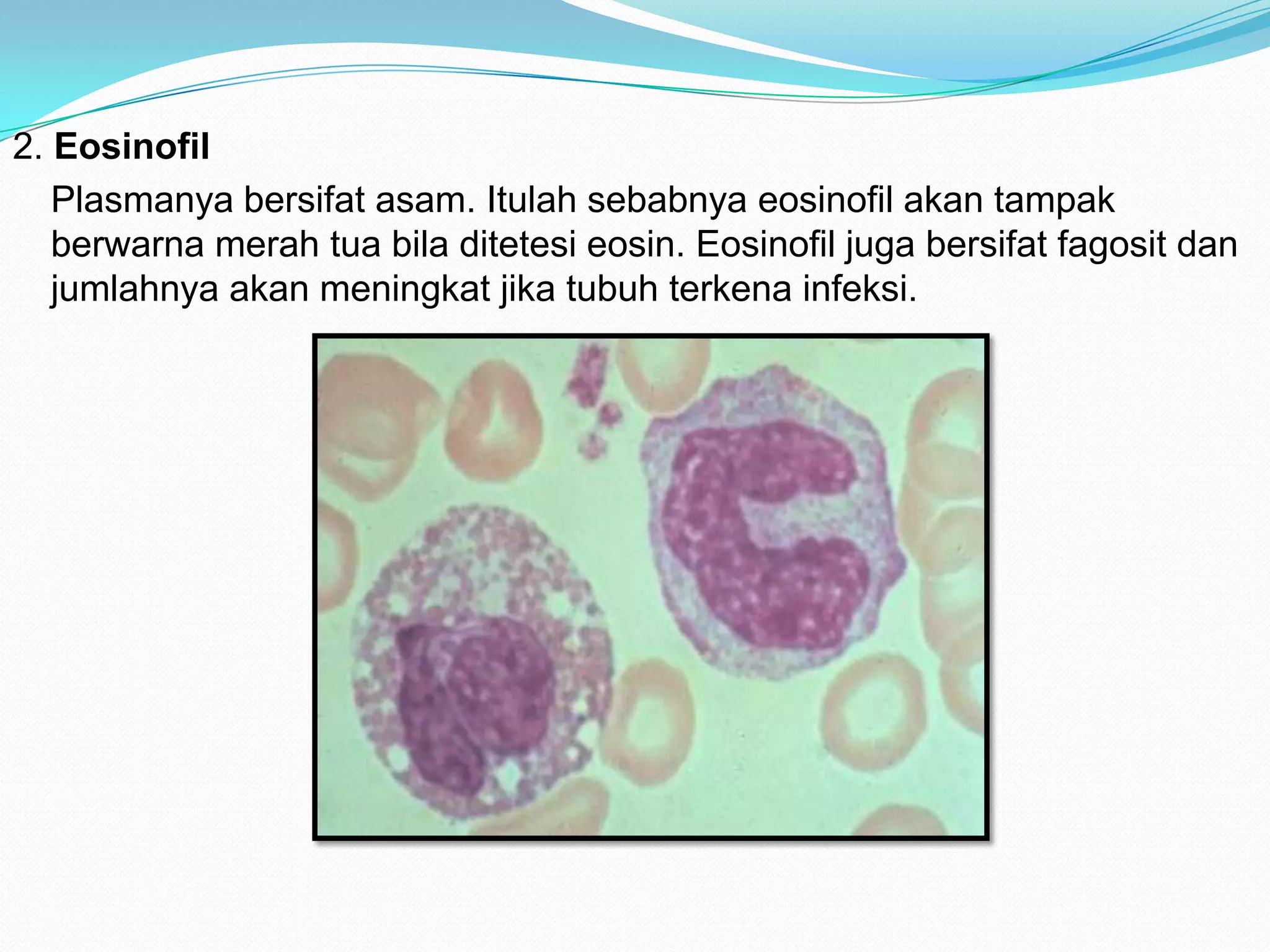 2. Eosinofil

Plasmanya bersifat asam. Itulah sebabnya eosinofil akan tampak berwarna merah tua bila ditetesi eosin. Eosinofil juga bersifat fagosit dan jumlahnya akan meningkat jika tubuh terkena infeksi.